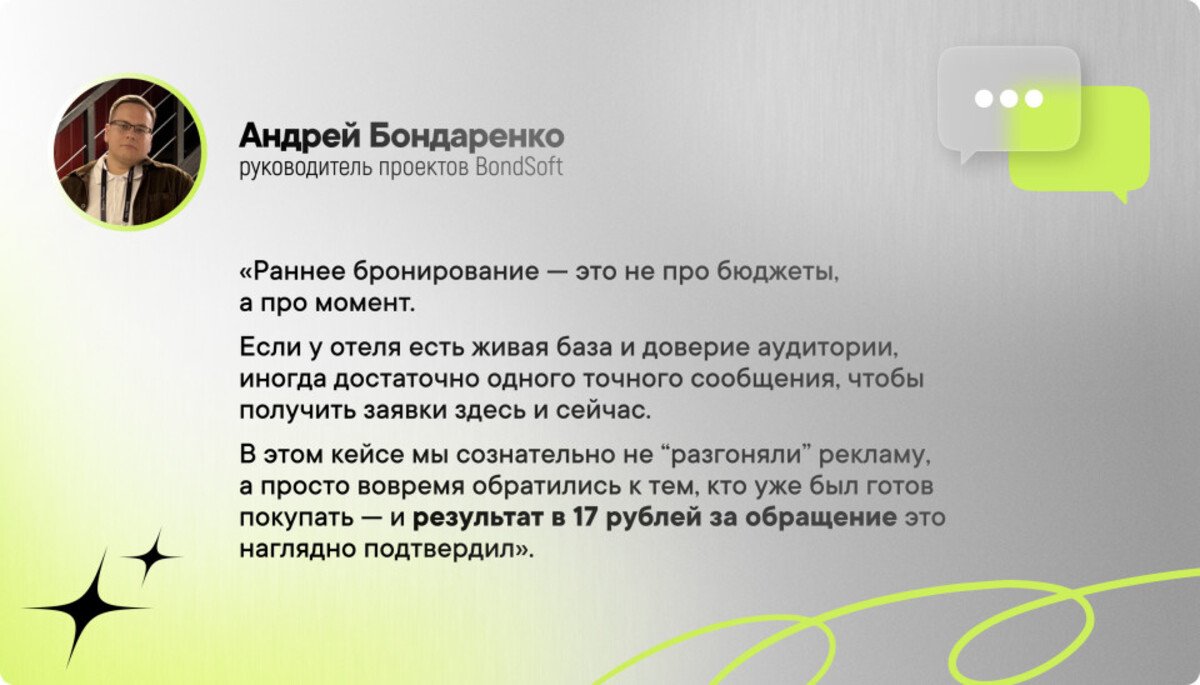 Андрей Бондаренко
руководитель проектов BondSoft

«Раннее бронирование — это не про бюджеты, а про момент.

Если у отеля есть живая база и доверие аудитории, иногда достаточно одного точного сообщения, чтобы получить заявки здесь и сейчас.

В этом кейсе мы сознательно не “разгоняли” рекламу, а просто вовремя обратились к тем, кто уже был готов покупать — и результат в 17 рублей за обращение это наглядно подтвердил».